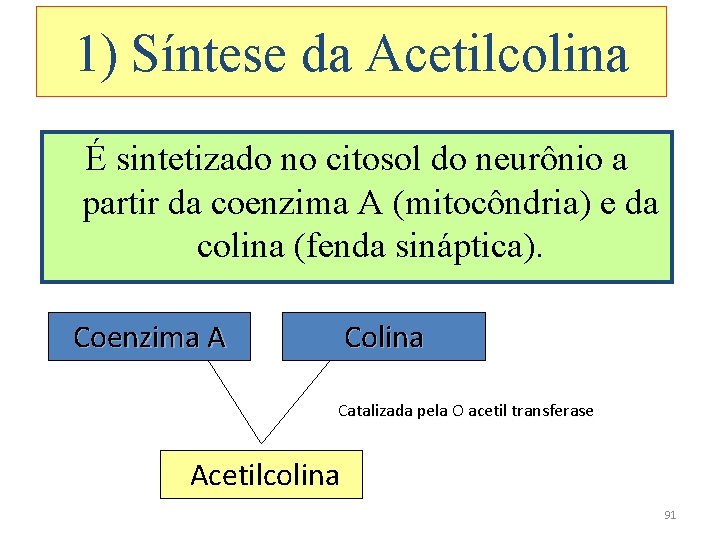 1) Síntese da Acetilcolina

É sintetizado no citosol do neurônio a partir da coenzima A (mitocôndria) e da colina (fenda sináptica).

Coenzima A

Colina

Catalizada pela O acetil transferase

Acetilcolina

91